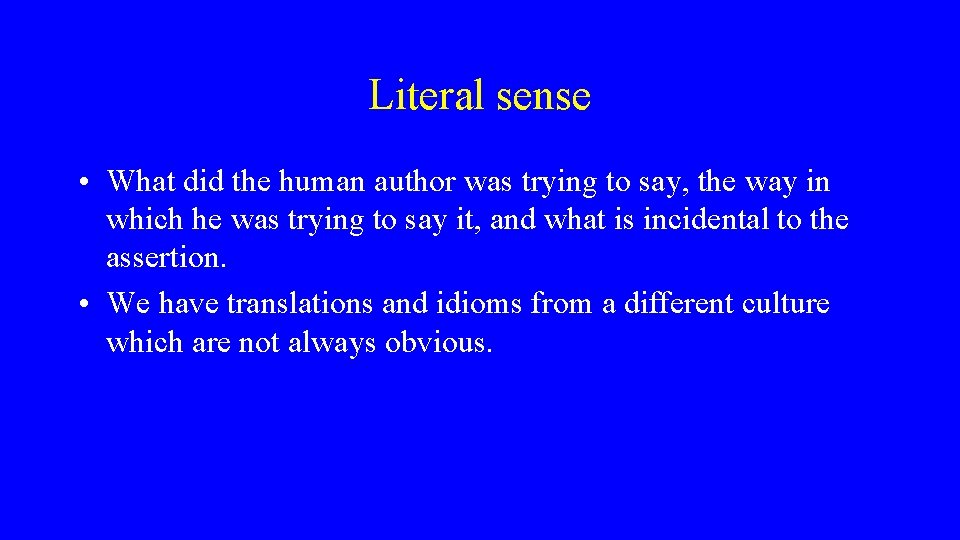 Literal sense

• What did the human author was trying to say, the way in which he was trying to say it, and what is incidental to the assertion.
• We have translations and idioms from a different culture which are not always obvious.